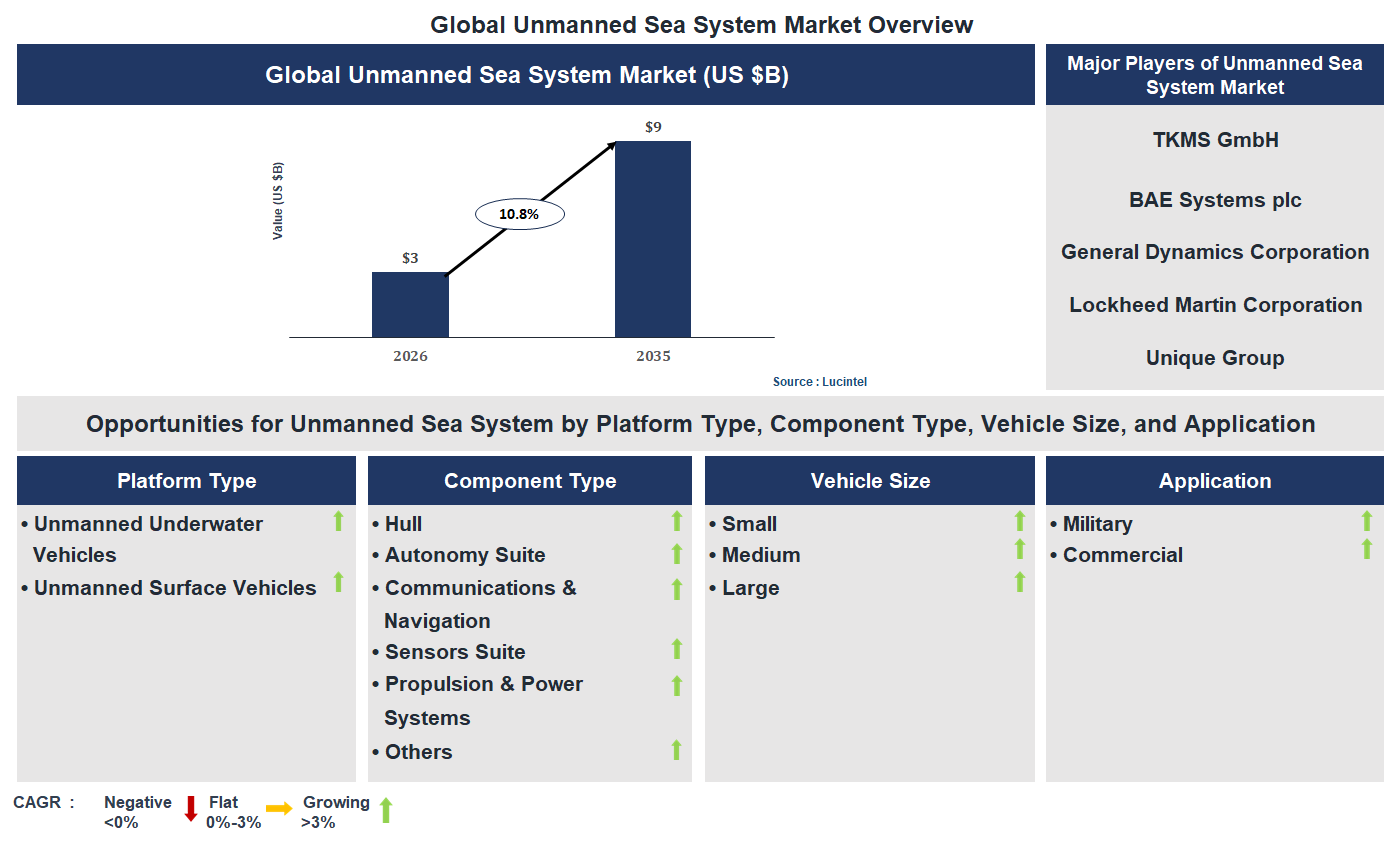 Global Unmanned Sea System Market Overview

Global Unmanned Sea System Market (US $B)

Value (US $B)

$3

10.8%

$9

2026

2035

Source : Lucintel

Major Players of Unmanned Sea System Market

TKMS GmbH

BAE Systems plc

General Dynamics Corporation

Lockheed Martin Corporation

Unique Group

Opportunities for Unmanned Sea System by Platform Type, Component Type, Vehicle Size, and Application

Platform Type

• Unmanned Underwater Vehicles
• Unmanned Surface Vehicles

Component Type

• Hull
• Autonomy Suite
• Communications & Navigation
• Sensors Suite
• Propulsion & Power Systems
• Others

Vehicle Size

• Small
• Medium
• Large

Application

• Military
• Commercial

CAGR : Negative <0% Flat 0%-3% Growing >3%